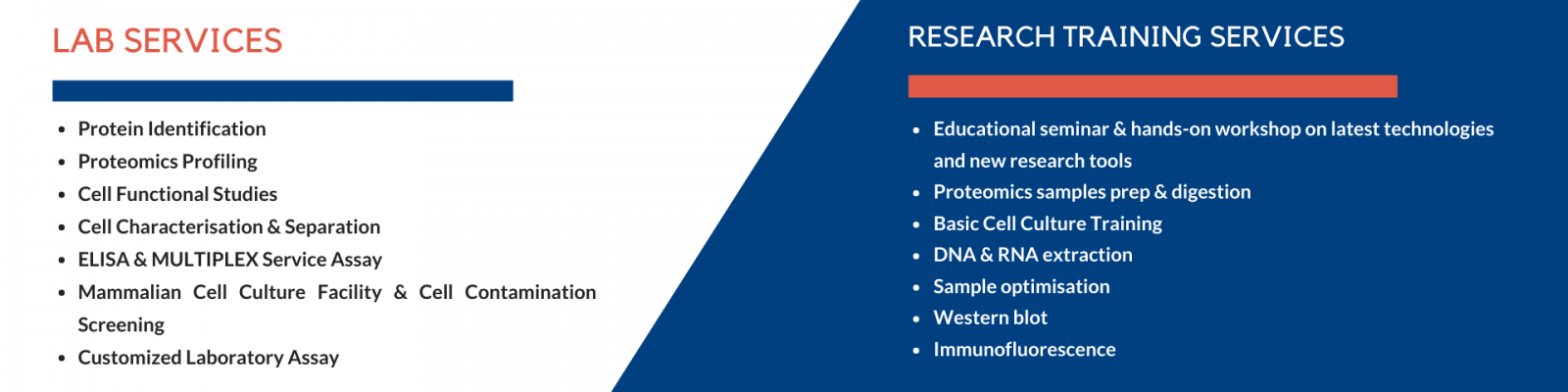 LAB SERVICES

- Protein Identification
- Proteomics Profiling
- Cell Functional Studies
- Cell Characterisation & Separation
- ELISA & MULTIPLEX Service Assay
- Mammalian Cell Culture Facility & Cell Contamination Screening
- Customized Laboratory Assay

RESEARCH TRAINING SERVICES

- Educational seminar & hands-on workshop on latest technologies and new research tools
- Proteomics samples prep & digestion
- Basic Cell Culture Training
- DNA & RNA extraction
- Sample optimisation
- Western blot
- Immunofluorescence